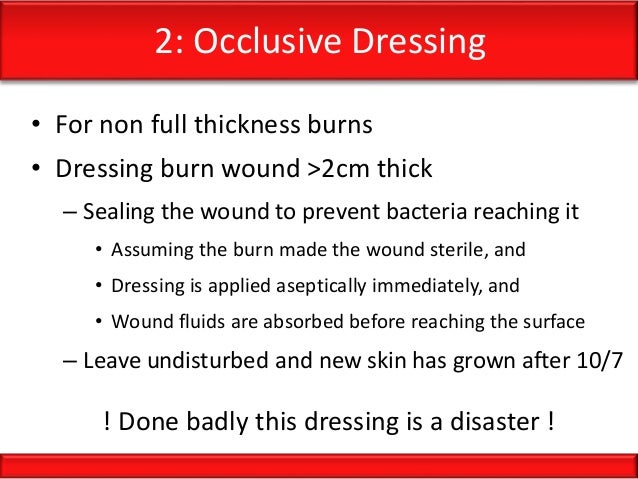 2: Occlusive Dressing

• For non full thickness burns
• Dressing burn wound >2cm thick
  – Sealing the wound to prevent bacteria reaching it
    • Assuming the burn made the wound sterile, and
    • Dressing is applied aseptically immediately, and
    • Wound fluids are absorbed before reaching the surface
  – Leave undisturbed and new skin has grown after 10/7

! Done badly this dressing is a disaster !